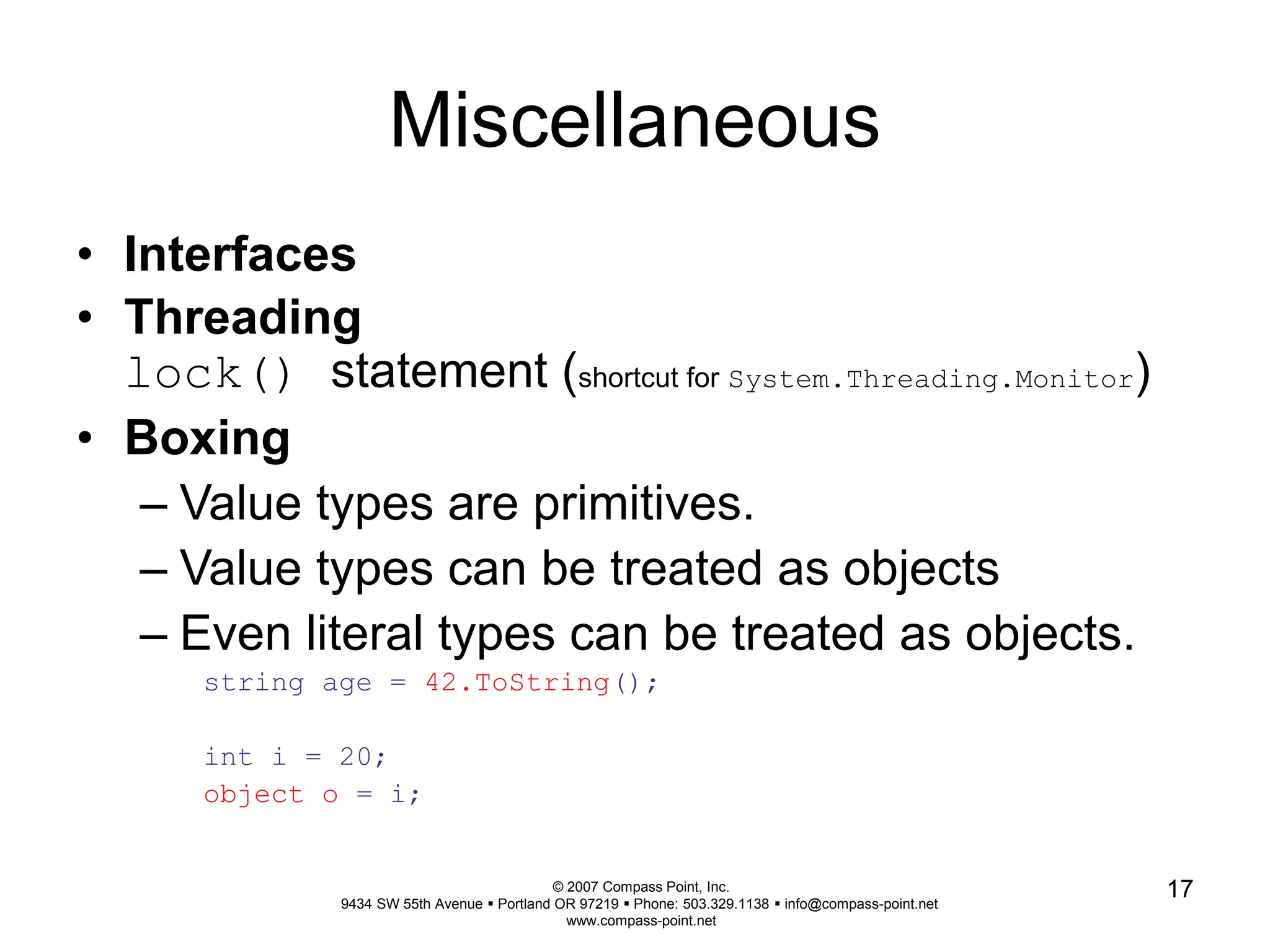 Miscellaneous

• Interfaces
• Threading
lock() statement (shortcut for System.Threading.Monitor)
• Boxing
– Value types are primitives.
– Value types can be treated as objects
– Even literal types can be treated as objects.

string age = 42.ToString();

int i = 20;
object o = i;

© 2007 Compass Point, Inc.
9434 SW 55th Avenue ▪ Portland OR 97219 ▪ Phone: 503.329.1138 ▪ info@compass-point.net
www.compass-point.net

17